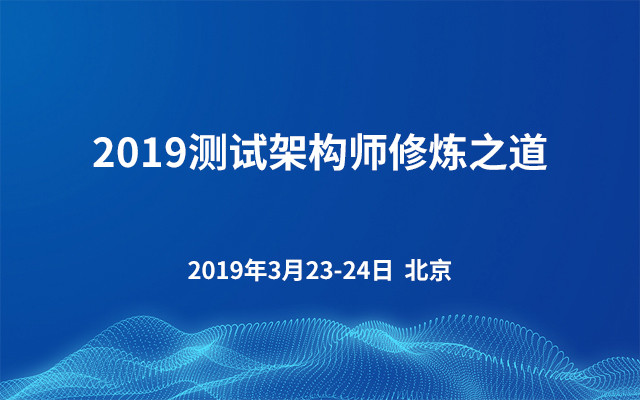 2019测试架构师修炼之道

2019年3月23-24日 北京